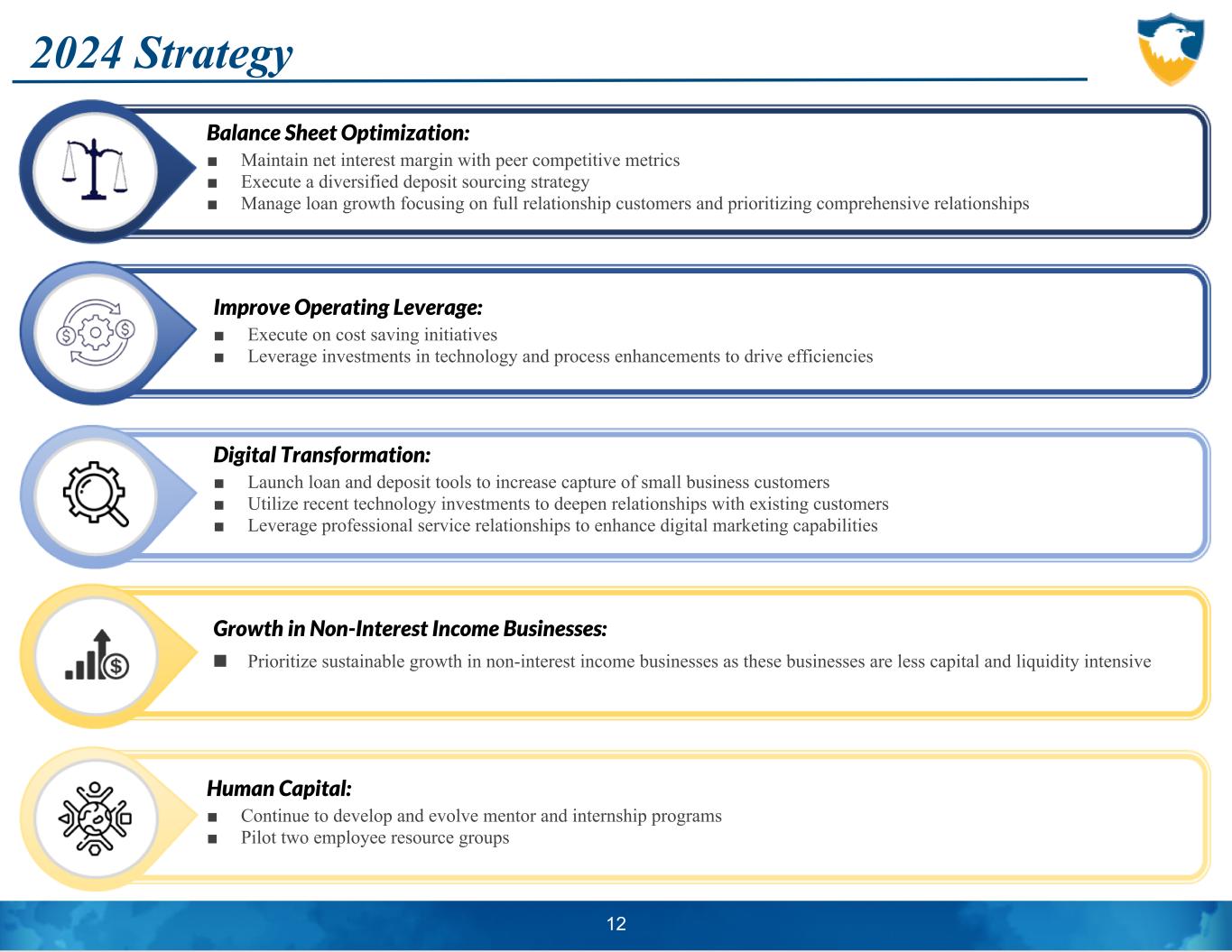 2024 Strategy

Balance Sheet Optimization:
■ Maintain net interest margin with peer competitive metrics
■ Execute a diversified deposit sourcing strategy
■ Manage loan growth focusing on full relationship customers and prioritizing comprehensive relationships

Improve Operating Leverage:
■ Execute on cost saving initiatives
■ Leverage investments in technology and process enhancements to drive efficiencies

Digital Transformation:
■ Launch loan and deposit tools to increase capture of small business customers
■ Utilize recent technology investments to deepen relationships with existing customers
■ Leverage professional service relationships to enhance digital marketing capabilities

Growth in Non-Interest Income Businesses:
■ Prioritize sustainable growth in non-interest income businesses as these businesses are less capital and liquidity intensive

Human Capital:
■ Continue to develop and evolve mentor and internship programs
■ Pilot two employee resource groups

12